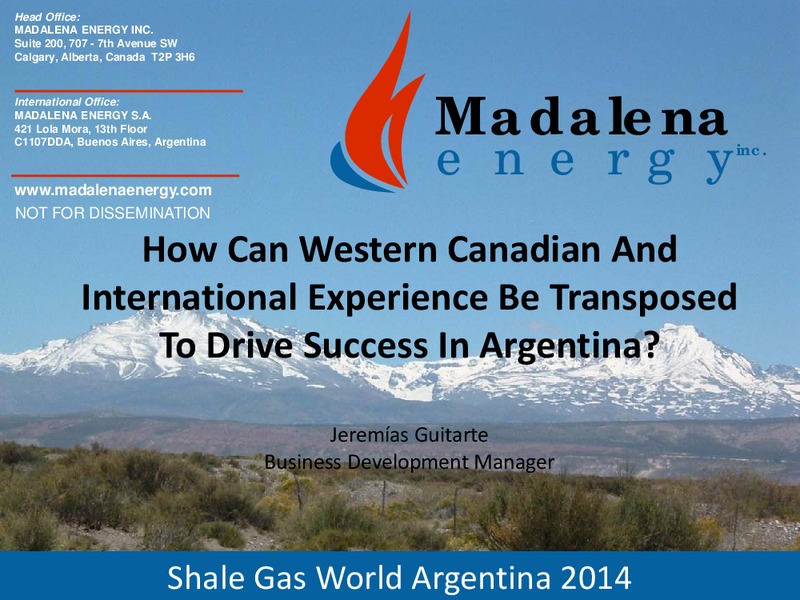 Head Office:
MADALENA ENERGY INC.
Suite 200, 707 - 7th Avenue SW
Calgary, Alberta, Canada T2P 3H6

International Office:
MADALENA ENERGY S.A.
421 Lola Mora, 13th Floor
C1107DDA, Buenos Aires, Argentina

www.madalenaenergy.com
NOT FOR DISSEMINATION

Madalena
energy inc.

How Can Western Canadian And International Experience Be Transposed To Drive Success In Argentina?

Jeremías Guitarte
Business Development Manager

Shale Gas World Argentina 2014